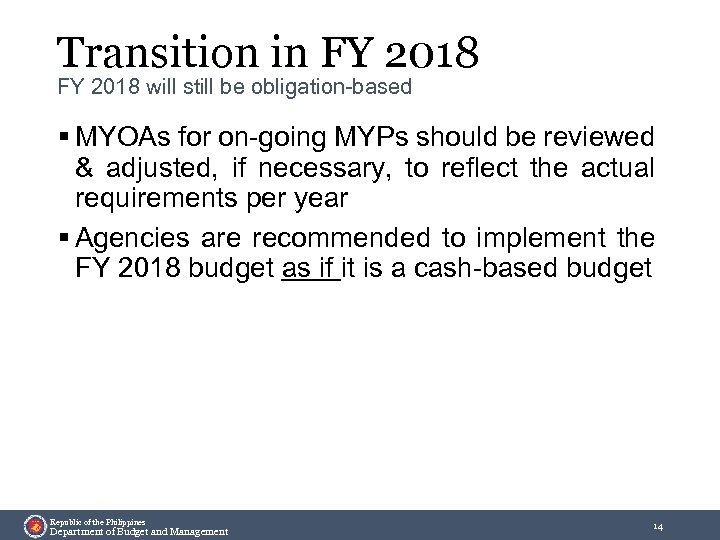 Transition in FY 2018
FY 2018 will still be obligation-based

▪ MYOAs for on-going MYPs should be reviewed & adjusted, if necessary, to reflect the actual requirements per year

▪ Agencies are recommended to implement the FY 2018 budget as if it is a cash-based budget

Republic of the Philippines
Department of Budget and Management

14